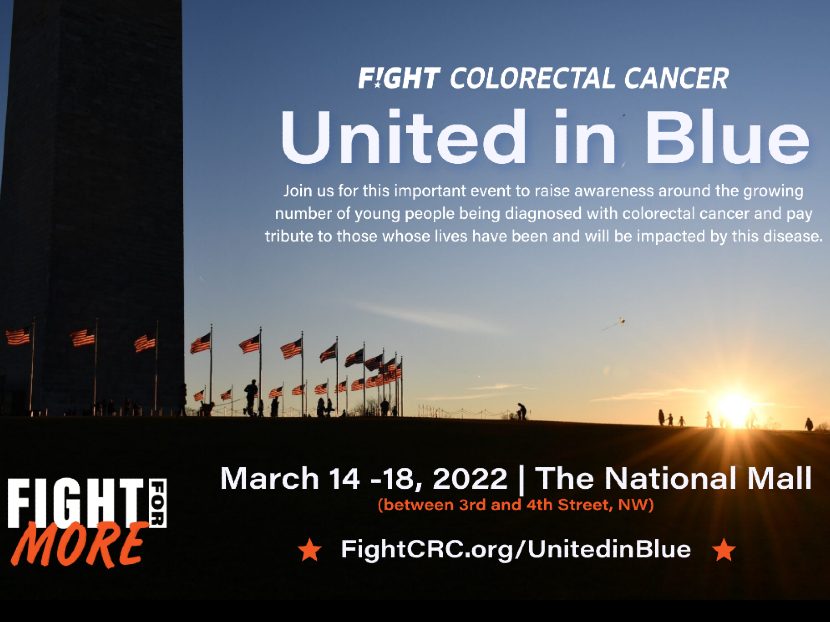 F!GHT COLORECTAL CANCER
United in Blue

Join us for this important event to raise awareness around the growing number of young people being diagnosed with colorectal cancer and pay tribute to those whose lives have been and will be impacted by this disease.

FIGHT FOR MORE

March 14 -18, 2022 | The National Mall
(between 3rd and 4th Street, NW)

★ FightCRC.org/UnitedinBlue ★